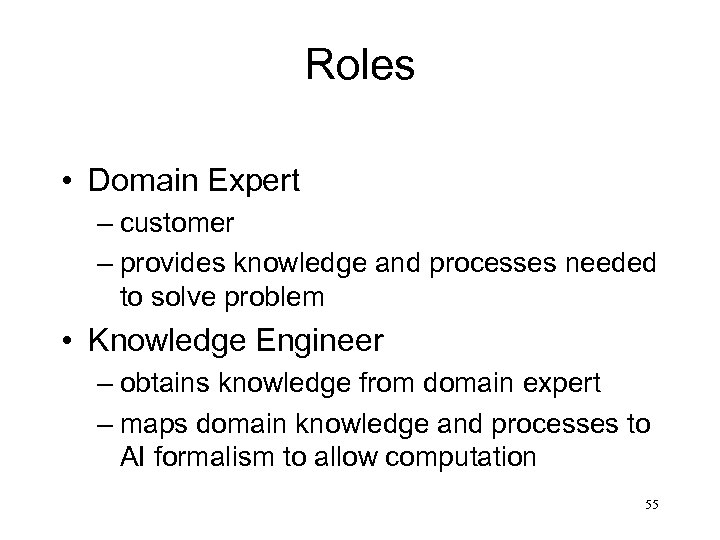 Roles

• Domain Expert
– customer
– provides knowledge and processes needed to solve problem

• Knowledge Engineer
– obtains knowledge from domain expert
– maps domain knowledge and processes to AI formalism to allow computation

55